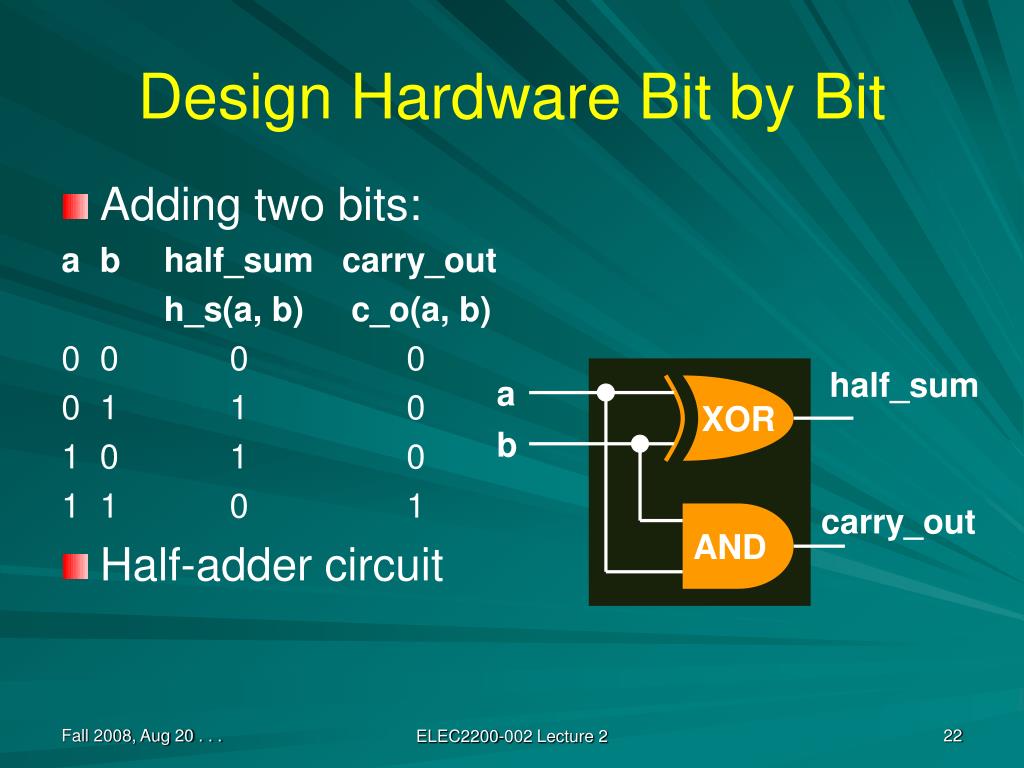 Design Hardware Bit by Bit

Adding two bits:

| a | b | half_sum h_s(a, b) | carry_out c_o(a, b) |
|---|---|---|---|
| 0 | 0 | 0 | 0 |
| 0 | 1 | 1 | 0 |
| 1 | 0 | 1 | 0 |
| 1 | 1 | 0 | 1 |

Half-adder circuit

a
b
XOR
AND
half_sum
carry_out

Fall 2008, Aug 20 . . .
ELEC2200-002 Lecture 2
22